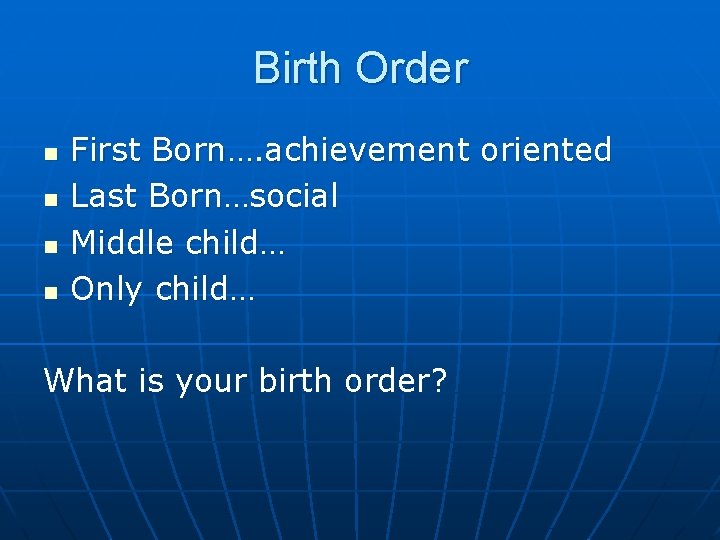 Birth Order

- First Born….achievement oriented
- Last Born…social
- Middle child…
- Only child…

What is your birth order?